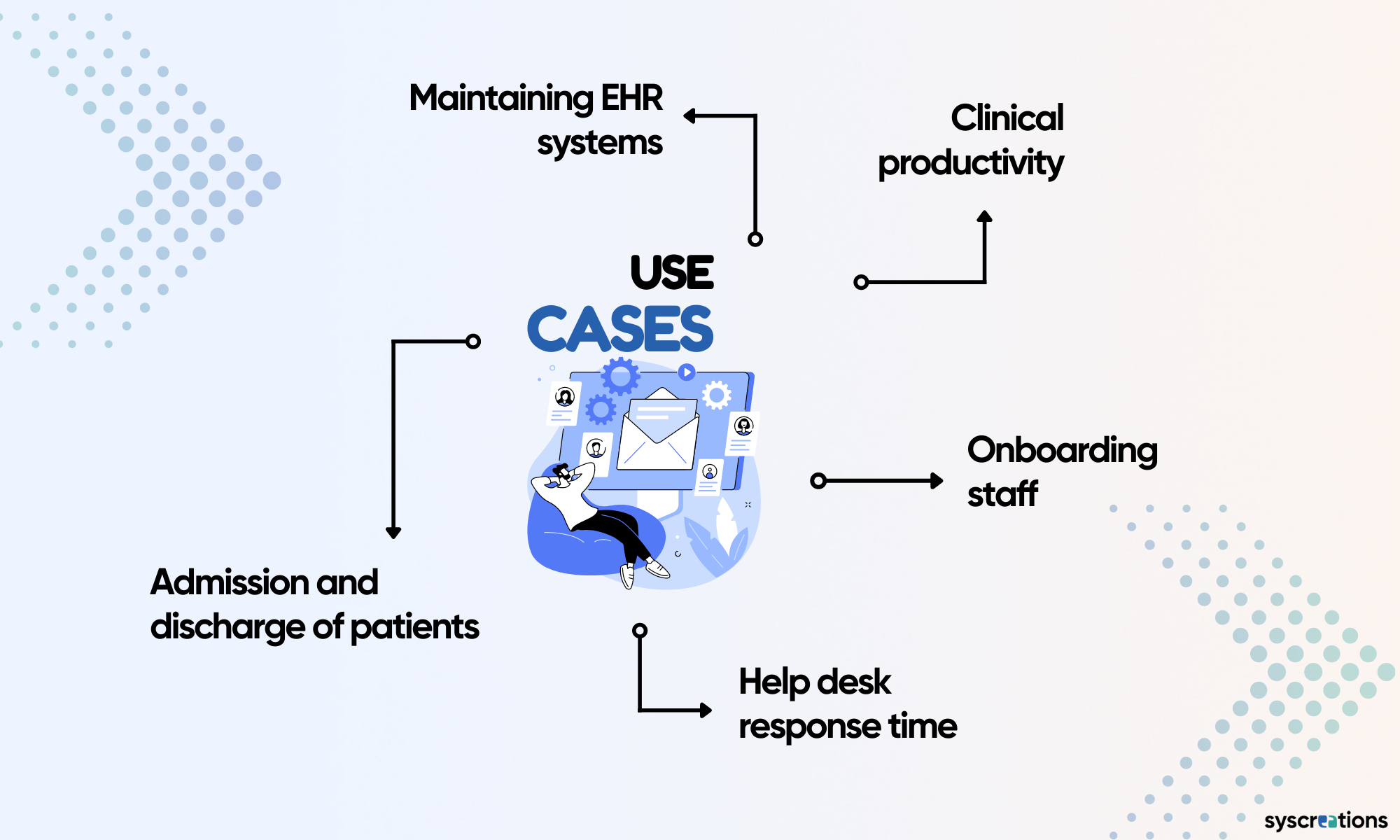 Maintaining EHR systems

Clinical productivity

USE CASES

Onboarding staff

Admission and discharge of patients

Help desk response time

syscreations